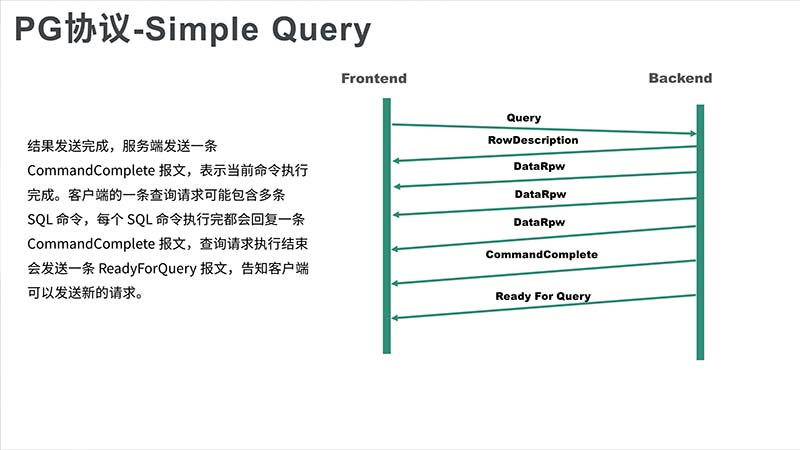 PG协议-Simple Query

结果发送完成，服务端发送一条 CommandComplete 报文，表示当前命令执行完成。客户端的一条查询请求可能包含多条 SQL 命令，每个 SQL 命令执行完都会回复一条 CommandComplete 报文，查询请求执行结束会发送一条 ReadyForQuery 报文，告知客户端可以发送新的请求。

Frontend

Backend

Query

RowDescription

DataRpw

DataRpw

DataRpw

CommandComplete

Ready For Query